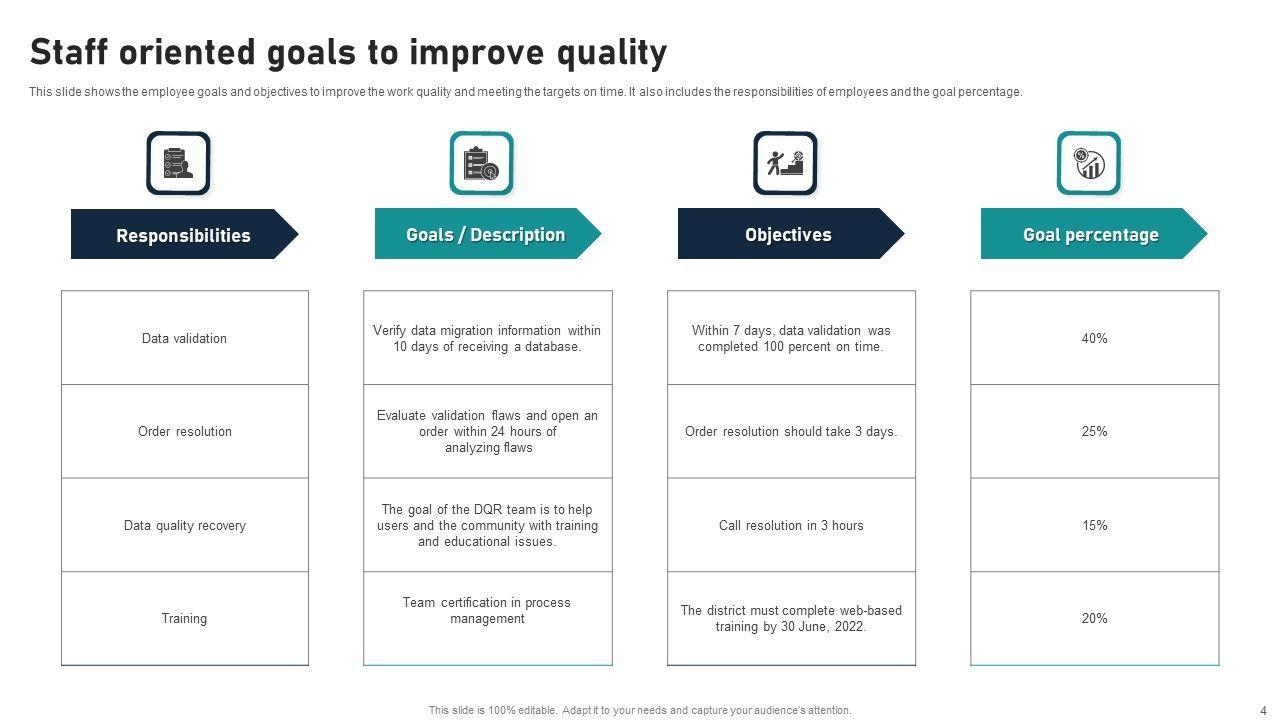 Staff oriented goals to improve quality

This slide shows the employee goals and objectives to improve the work quality and meeting the targets on time. It also includes the responsibilities of employees and the goal percentage.

| Responsibilities | Goals / Description | Objectives | Goal percentage |
|---|---|---|---|
| Data validation | Verify data migration information within 10 days of receiving a database. | Within 7 days, data validation was completed 100 percent on time. | 40% |
| Order resolution | Evaluate validation flaws and open an order within 24 hours of analyzing flaws | Order resolution should take 3 days. | 25% |
| Data quality recovery | The goal of the DQR team is to help users and the community with training and educational issues. | Call resolution in 3 hours | 15% |
| Training | Team certification in process management | The district must complete web-based training by 30 June, 2022. | 20% |

This slide is 100% editable. Adapt it to your needs and capture your audience's attention.

4